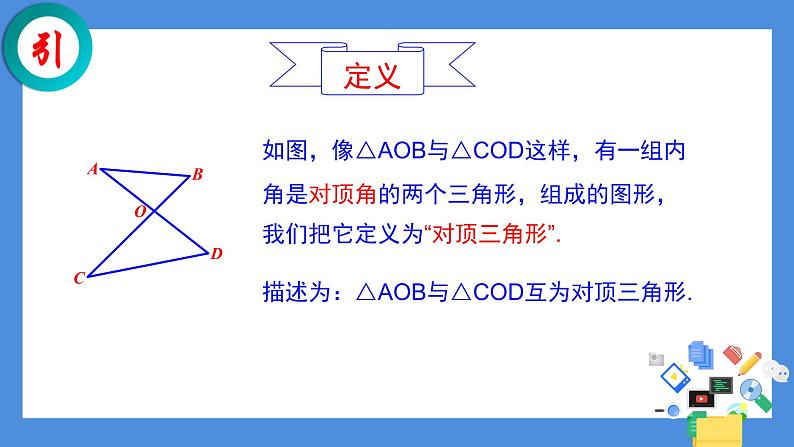 引

定义

A
B
O
D
C

如图，像△AOB与△COD这样，有一组内角是对顶角的两个三角形，组成的图形，我们把它定义为“对顶三角形”.

描述为：△AOB与△COD互为对顶三角形.